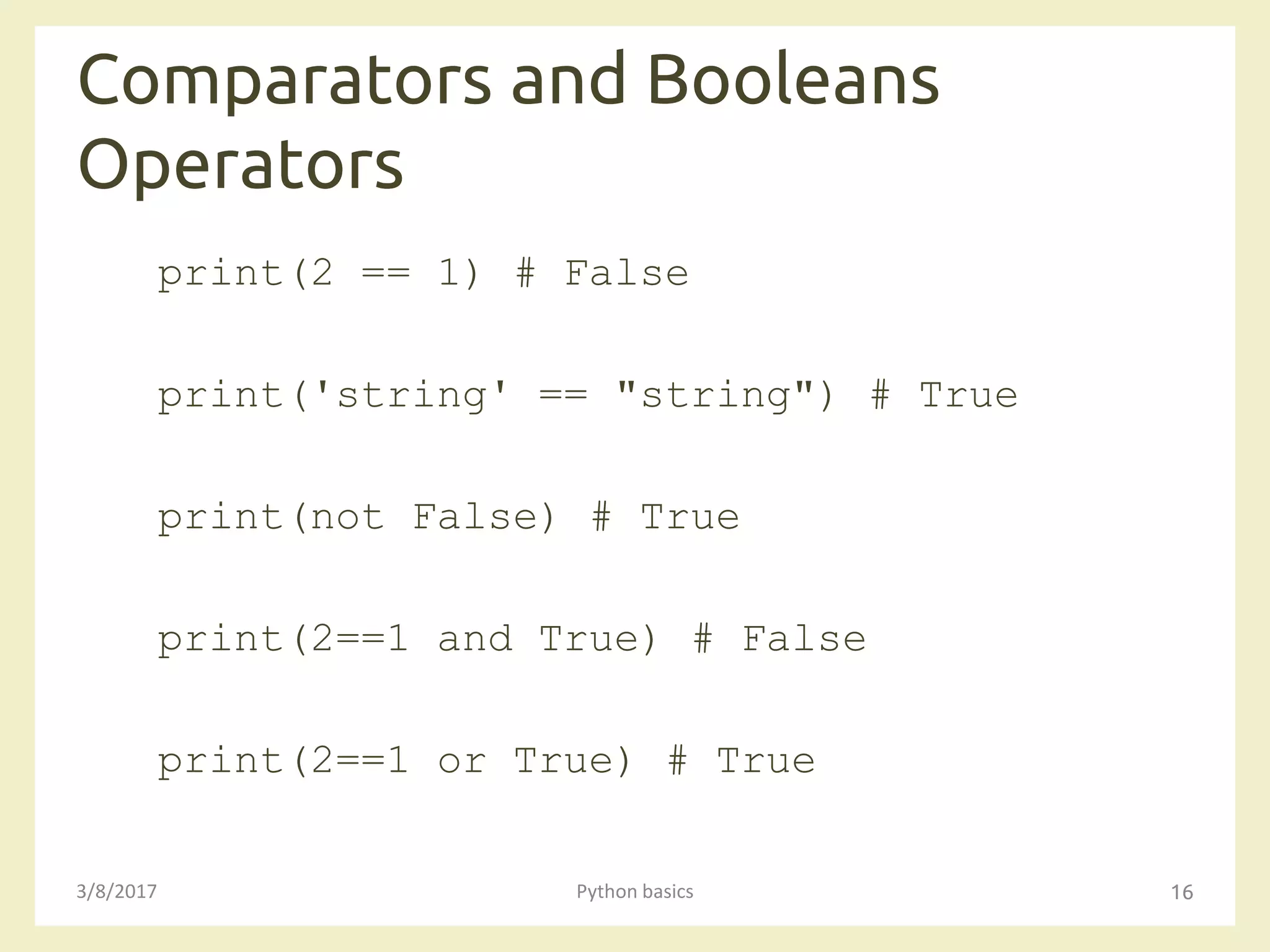 Comparators and Booleans Operators

print(2 == 1) # False

print('string' == "string") # True

print(not False) # True

print(2==1 and True) # False

print(2==1 or True) # True

3/8/2017

Python basics

16